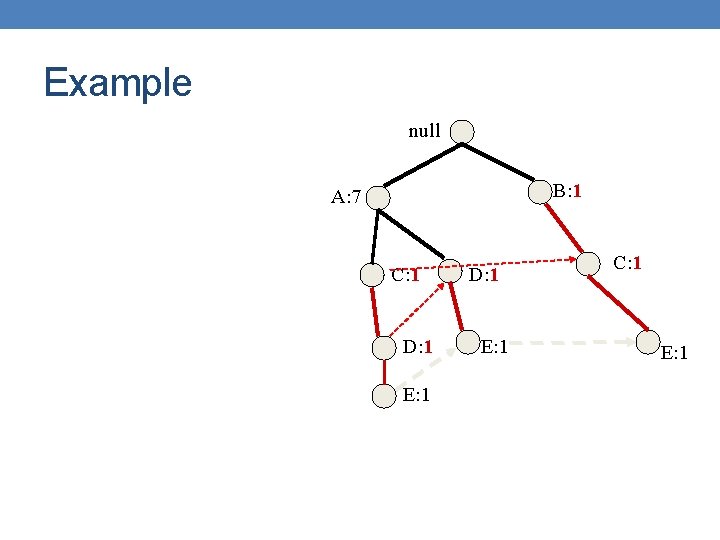 Example

null

A:7

B:1

C:1

D:1

C:1

D:1

E:1

E:1

E:1